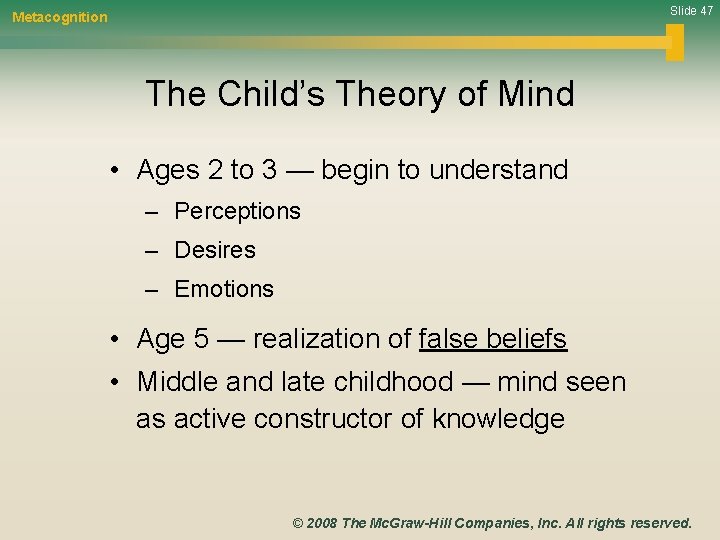 Metacognition

Slide 47

The Child's Theory of Mind

• Ages 2 to 3 — begin to understand
– Perceptions
– Desires
– Emotions

• Age 5 — realization of false beliefs
• Middle and late childhood — mind seen as active constructor of knowledge

© 2008 The McGraw-Hill Companies, Inc. All rights reserved.